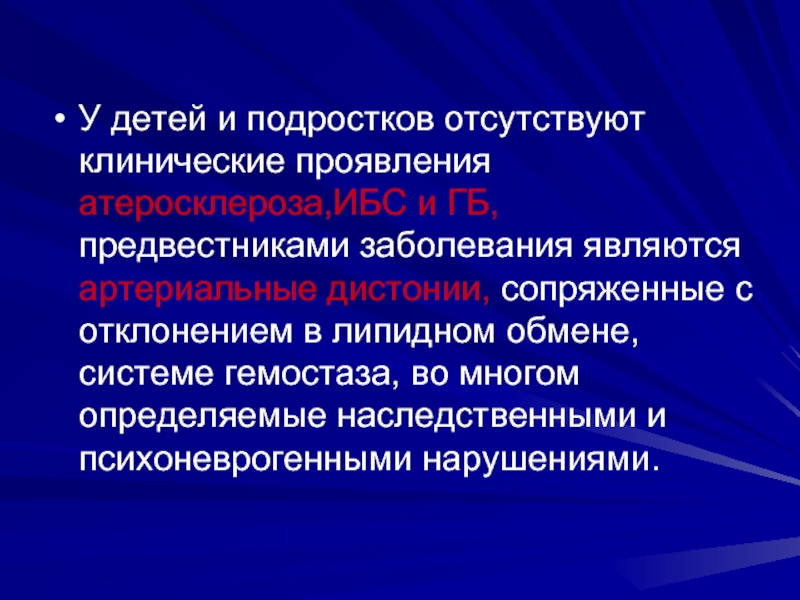 • У детей и подростков отсутствуют клинические проявления атеросклероза,ИБС и ГБ, предвестниками заболевания являются артериальные дистонии, сопряженные с отклонением в липидном обмене, системе гемостаза, во многом определяемые наследственными и психоневрогенными нарушениями.